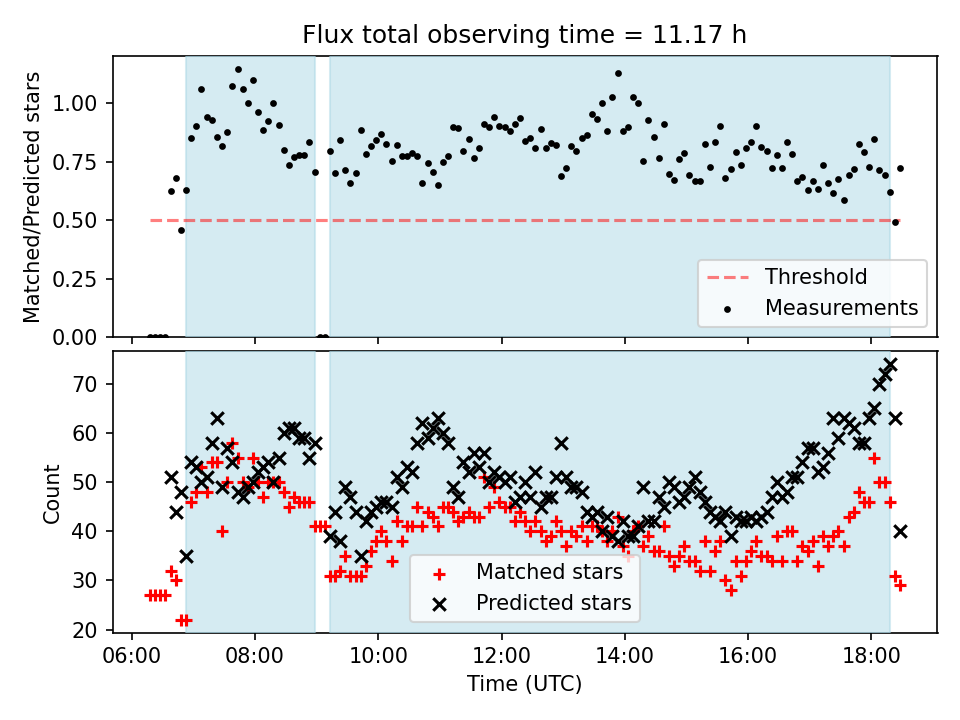 Flux total observing time = 11.17 h

Matched/Predicted stars

1.00
0.75
0.50
0.25
0.00

Threshold
Measurements

Count

70
60
50
40
30
20

Matched stars
Predicted stars

06:00
08:00
10:00
12:00
14:00
16:00
18:00

Time (UTC)